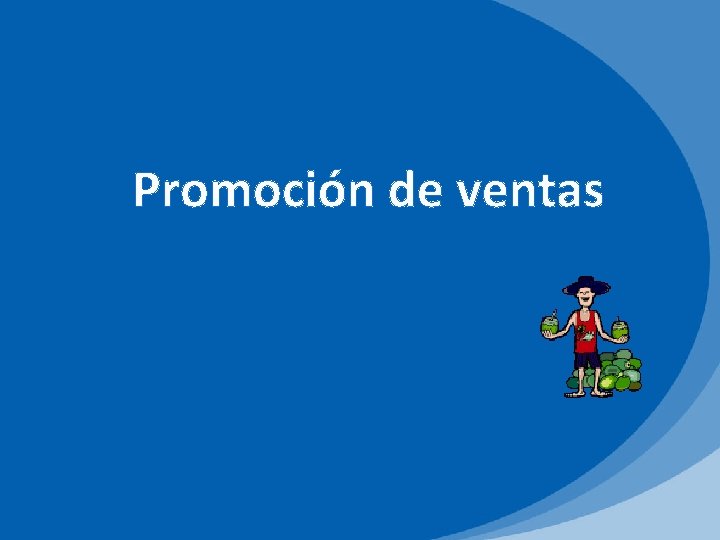 Promoción de ventas